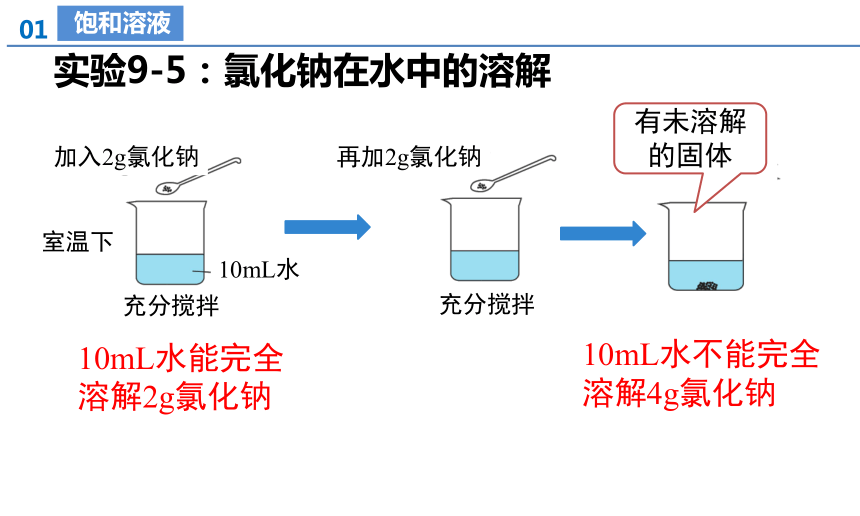 01 饱和溶液

实验9-5：氯化钠在水中的溶解

加入2g氯化钠

室温下

10mL水

充分搅拌

再加2g氯化钠

充分搅拌

有未溶解的固体

10mL水能完全溶解2g氯化钠

10mL水不能完全溶解4g氯化钠